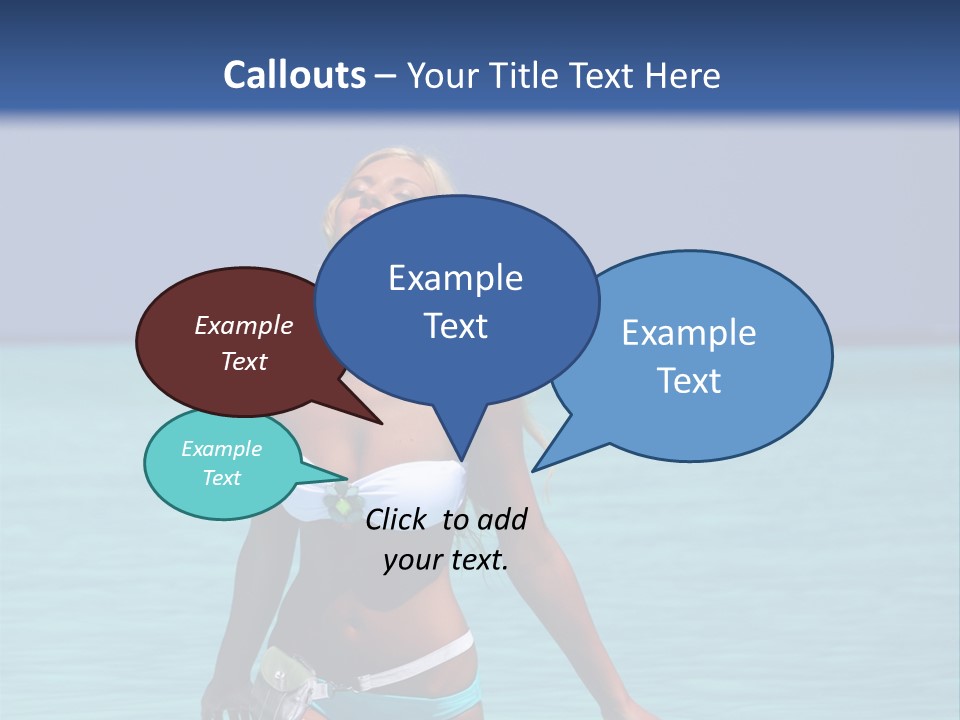 Callouts – Your Title Text Here

Example Text

Example Text

Example Text

Example Text

Click to add your text.